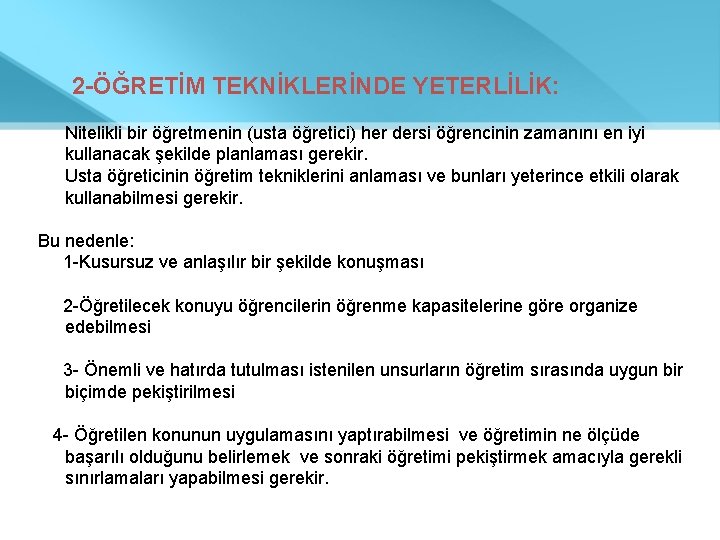 2-ÖĞRETİM TEKNİKLERİNDE YETERLİLİK:

Nitelikli bir öğretmenin (usta öğretici) her dersi öğrencinin zamanını en iyi kullanacak şekilde planlaması gerekir.
Usta öğreticinin öğretim tekniklerini anlaması ve bunları yeterince etkili olarak kullanabilmesi gerekir.

Bu nedenle:
1-Kusursuz ve anlaşılır bir şekilde konuşması

2-Öğretilecek konuyu öğrencilerin öğrenme kapasitelerine göre organize edebilmesi

3- Önemli ve hatırda tutulması istenilen unsurların öğretim sırasında uygun bir biçimde pekiştirilmesi

4- Öğretilen konunun uygulamasını yaptırabilmesi ve öğretimin ne ölçüde başarılı olduğunu belirlemek ve sonraki öğretimi pekiştirmek amacıyla gerekli sınırlamaları yapabilmesi gerekir.